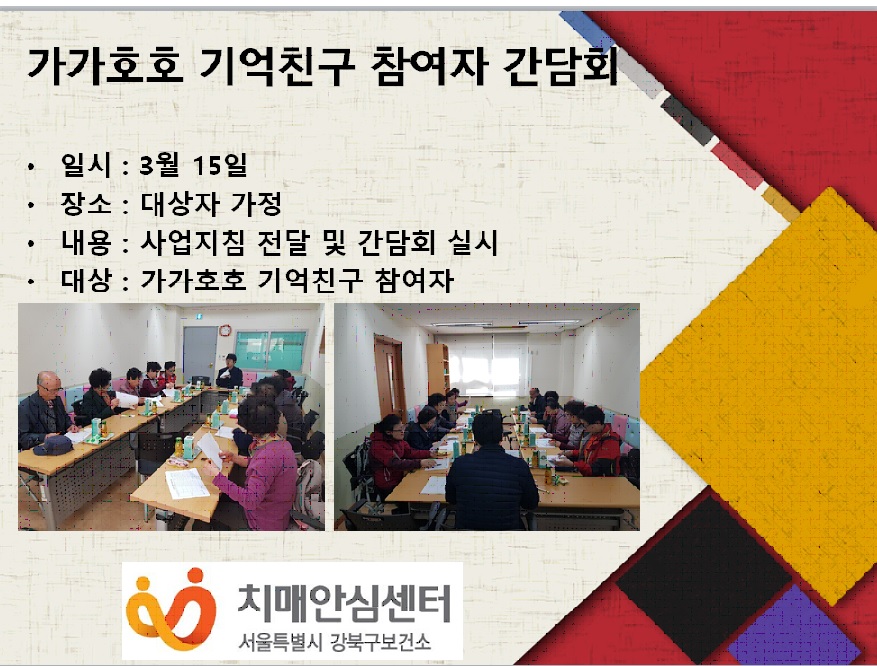 가가호호 기억친구 참여자 간담회

• 일시 : 3월 15일
• 장소 : 대상자 가정
• 내용 : 사업지침 전달 및 간담회 실시
• 대상 : 가가호호 기억친구 참여자

치매안심센터
서울특별시 강북구보건소